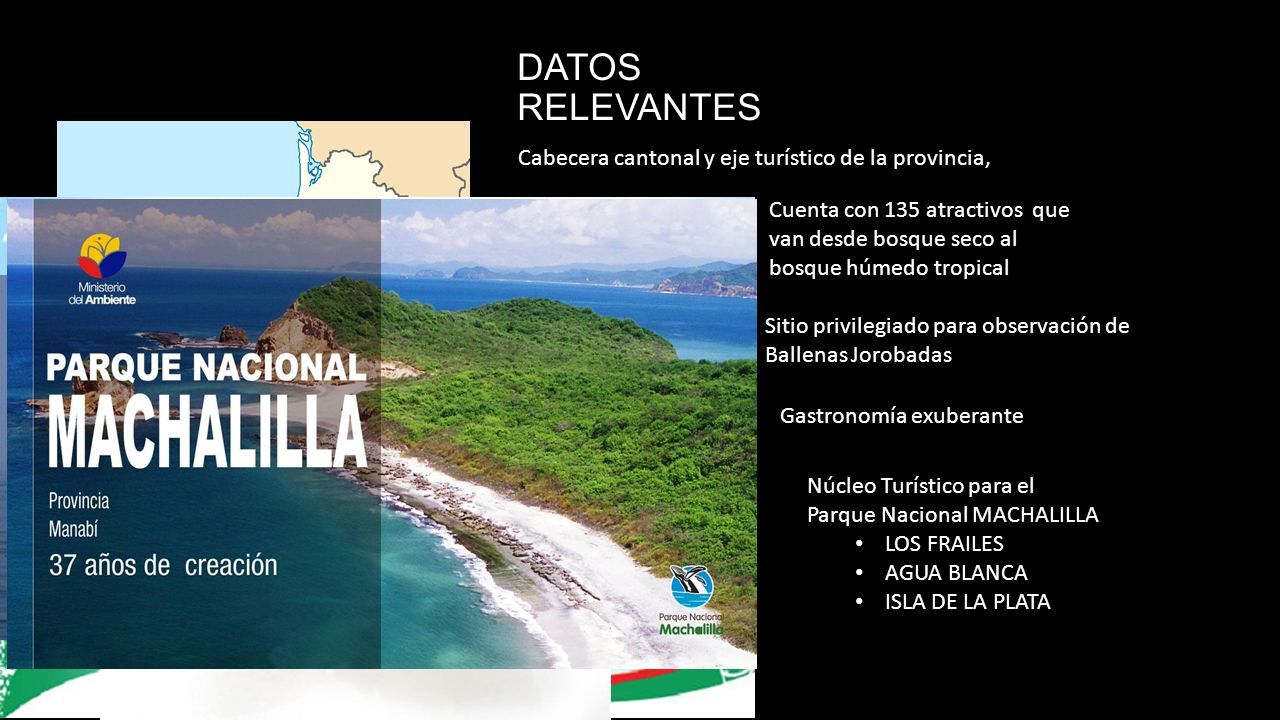 DATOS
RELEVANTES

Cabecera cantonal y eje turístico de la provincia,

Ministerio del Ambiente

PARQUE NACIONAL
MACHALILLA

Provincia
Manabí
37 años de creación

Parque Nacional Machalilla

Cuenta con 135 atractivos que van desde bosque seco al bosque húmedo tropical

Sitio privilegiado para observación de Ballenas Jorobadas

Gastronomía exuberante

Núcleo Turístico para el Parque Nacional MACHALILLA
• LOS FRAILES
• AGUA BLANCA
• ISLA DE LA PLATA